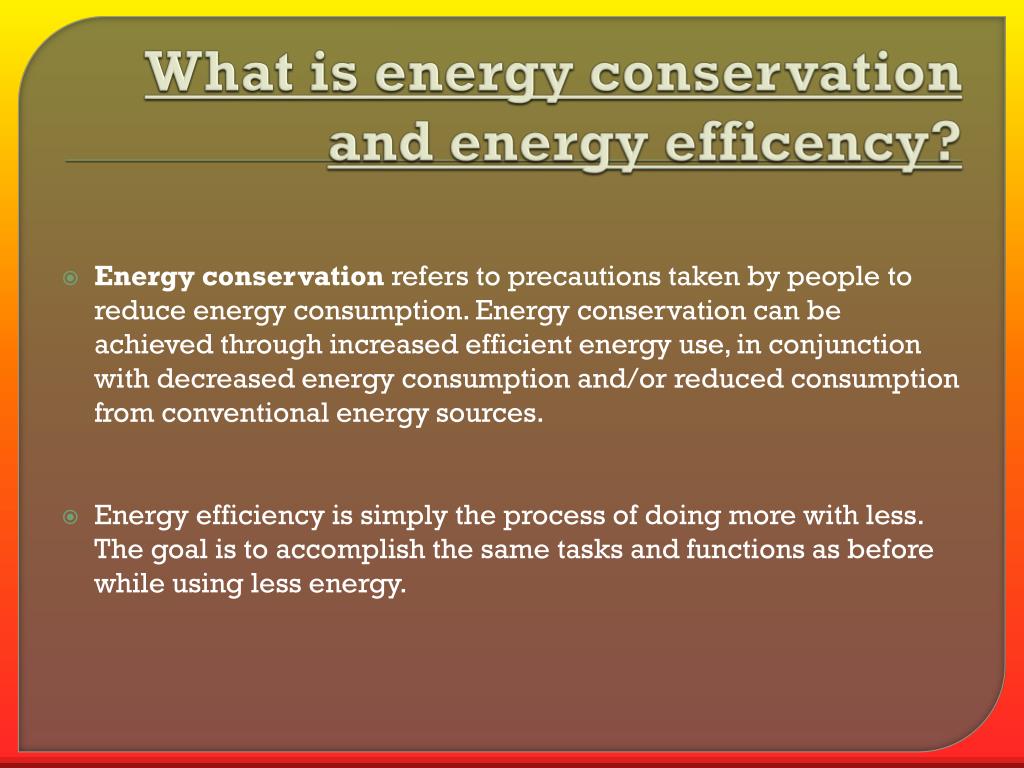 What is energy conservation and energy efficency?

Energy conservation refers to precautions taken by people to reduce energy consumption. Energy conservation can be achieved through increased efficient energy use, in conjunction with decreased energy consumption and/or reduced consumption from conventional energy sources.

Energy efficiency is simply the process of doing more with less. The goal is to accomplish the same tasks and functions as before while using less energy.